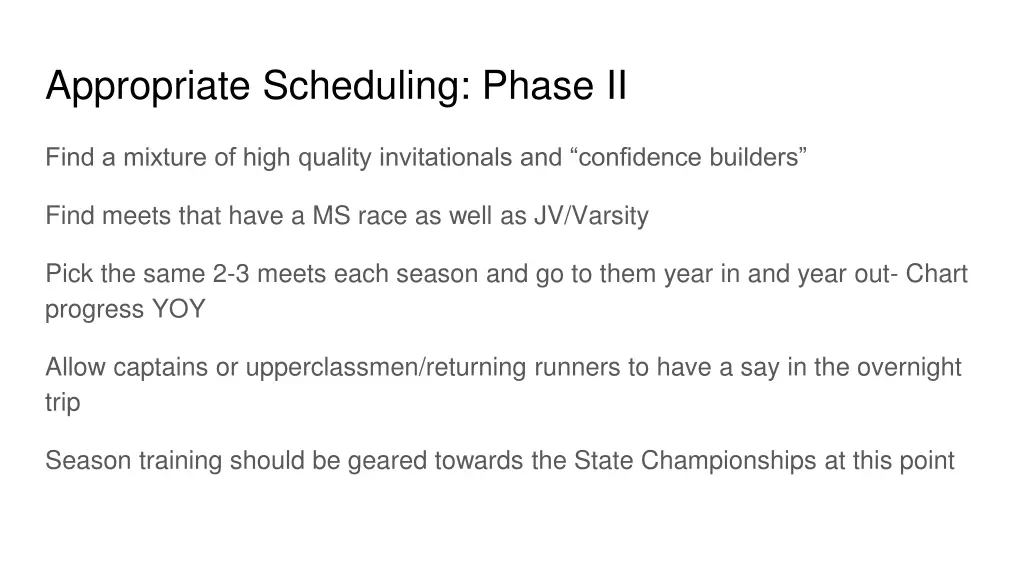 Appropriate Scheduling: Phase II

Find a mixture of high quality invitationals and “confidence builders”

Find meets that have a MS race as well as JV/Varsity

Pick the same 2-3 meets each season and go to them year in and year out- Chart progress YOY

Allow captains or upperclassmen/returning runners to have a say in the overnight trip

Season training should be geared towards the State Championships at this point